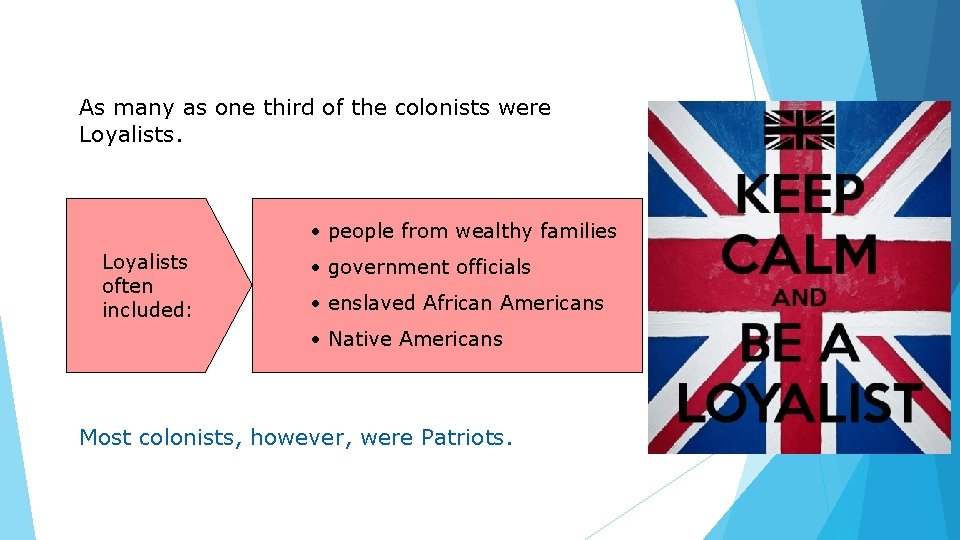 As many as one third of the colonists were Loyalists.

Loyalists often included:

• people from wealthy families
• government officials
• enslaved African Americans
• Native Americans

Most colonists, however, were Patriots.

KEEP CALM AND BE A LOYALIST